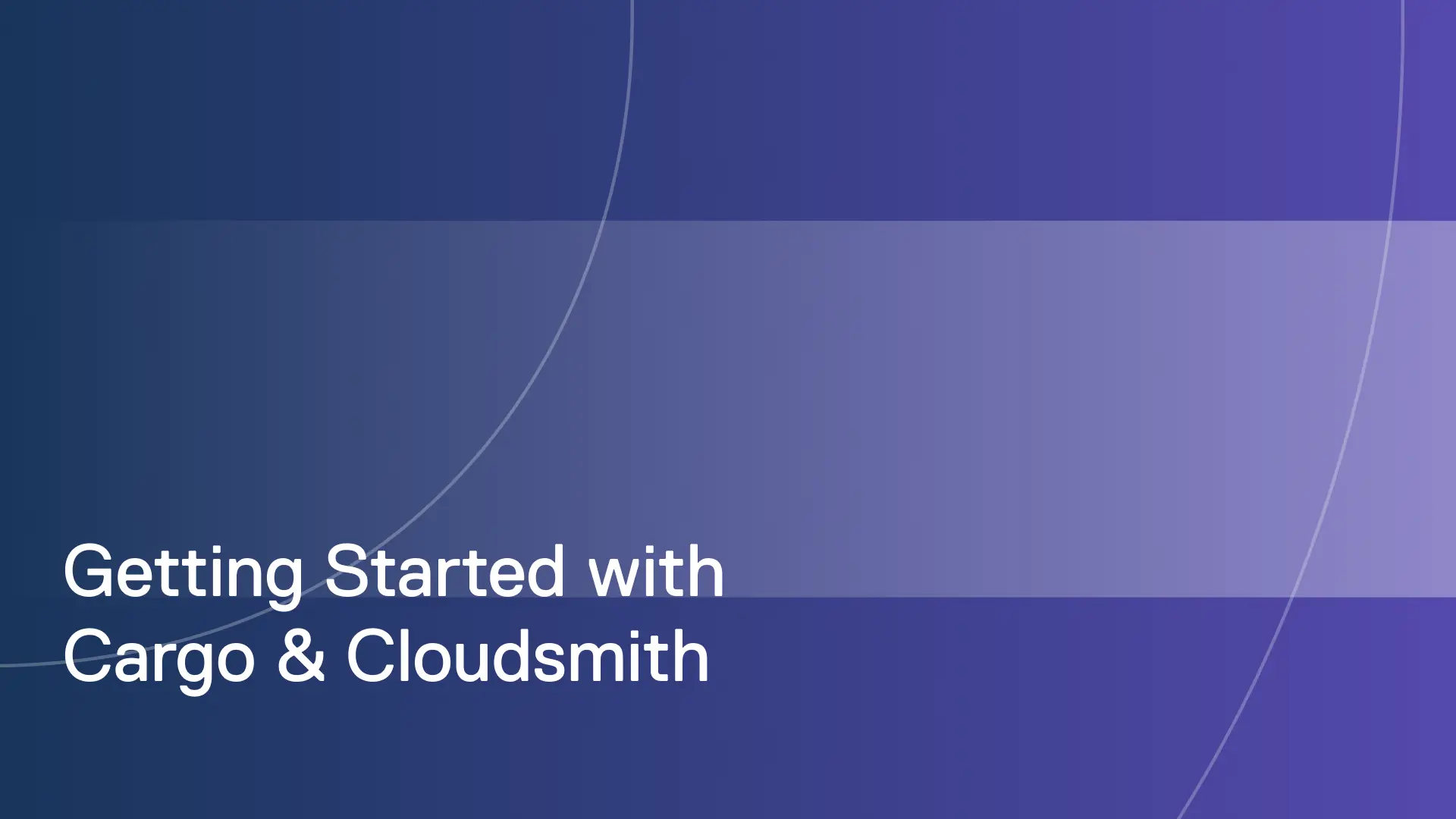 Getting Started with
Cargo & Cloudsmith